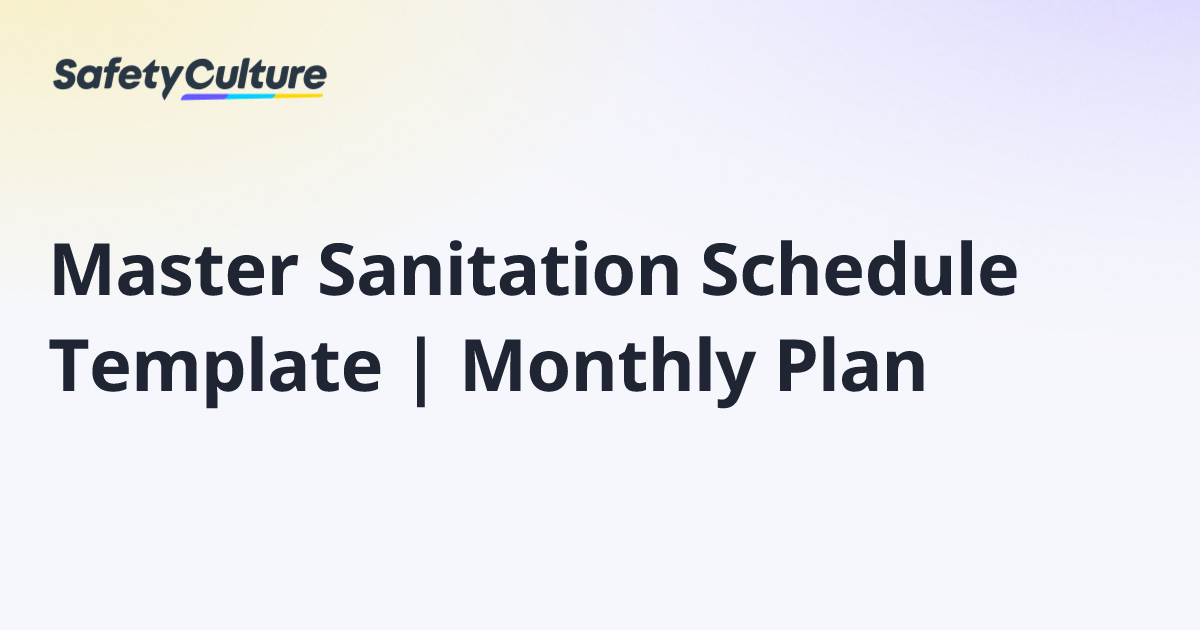 SafetyCulture

Master Sanitation Schedule Template | Monthly Plan